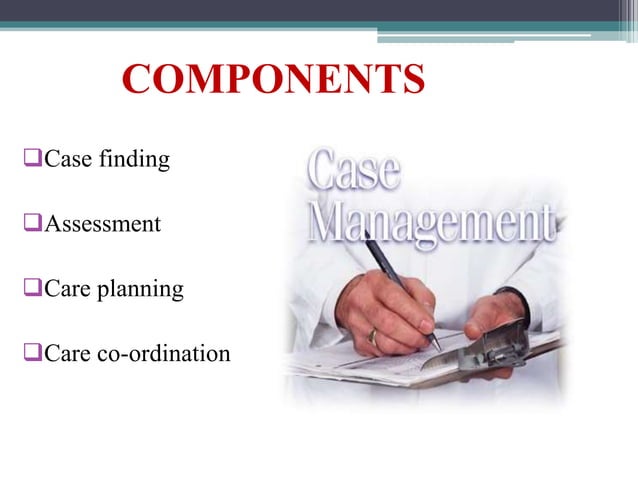 COMPONENTS

❑Case finding

❑Assessment

❑Care planning

❑Care co-ordination

Case Management